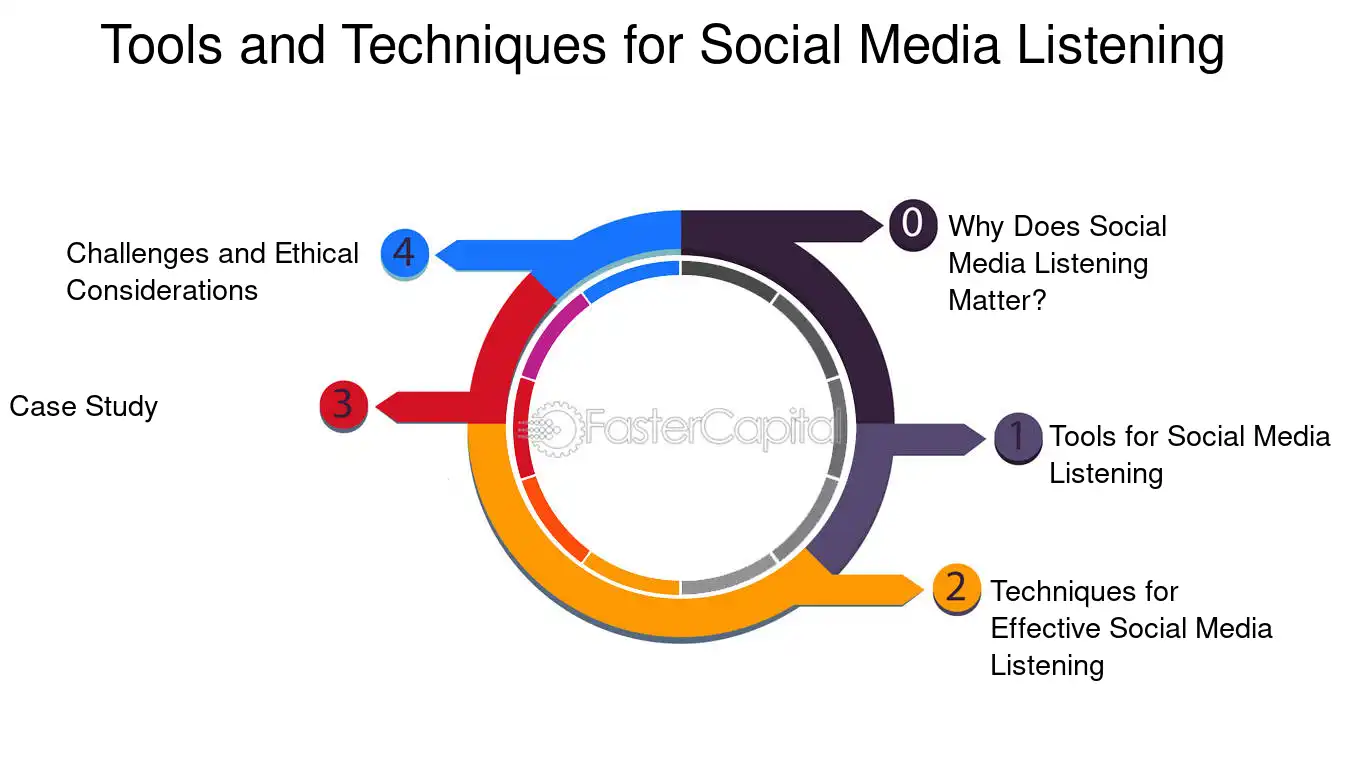 Tools and Techniques for Social Media Listening

0 Why Does Social Media Listening Matter?

1 Tools for Social Media Listening

2 Techniques for Effective Social Media Listening

3 Case Study

4 Challenges and Ethical Considerations

FasterCapital